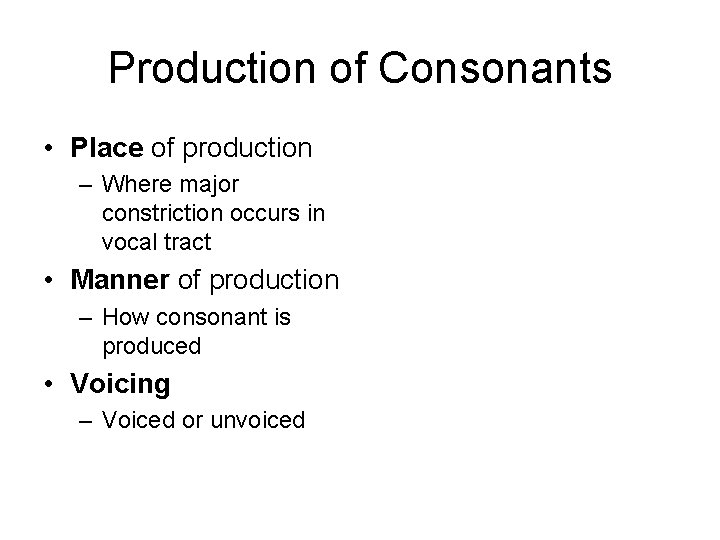 Production of Consonants

• Place of production
– Where major constriction occurs in vocal tract

• Manner of production
– How consonant is produced

• Voicing
– Voiced or unvoiced